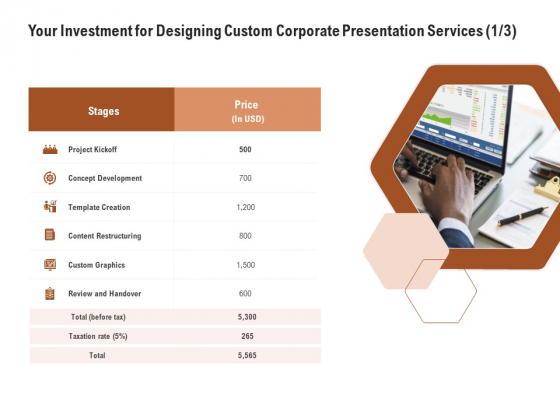 Your Investment for Designing Custom Corporate Presentation Services (1/3)

| Stages | Price (In USD) |
|---|---|
| Project Kickoff | 500 |
| Concept Development | 700 |
| Template Creation | 1,200 |
| Content Restructuring | 800 |
| Custom Graphics | 1,500 |
| Review and Handover | 600 |
| Total (before tax) | 5,300 |
| Taxation rate (5%) | 265 |
| Total | 5,565 |